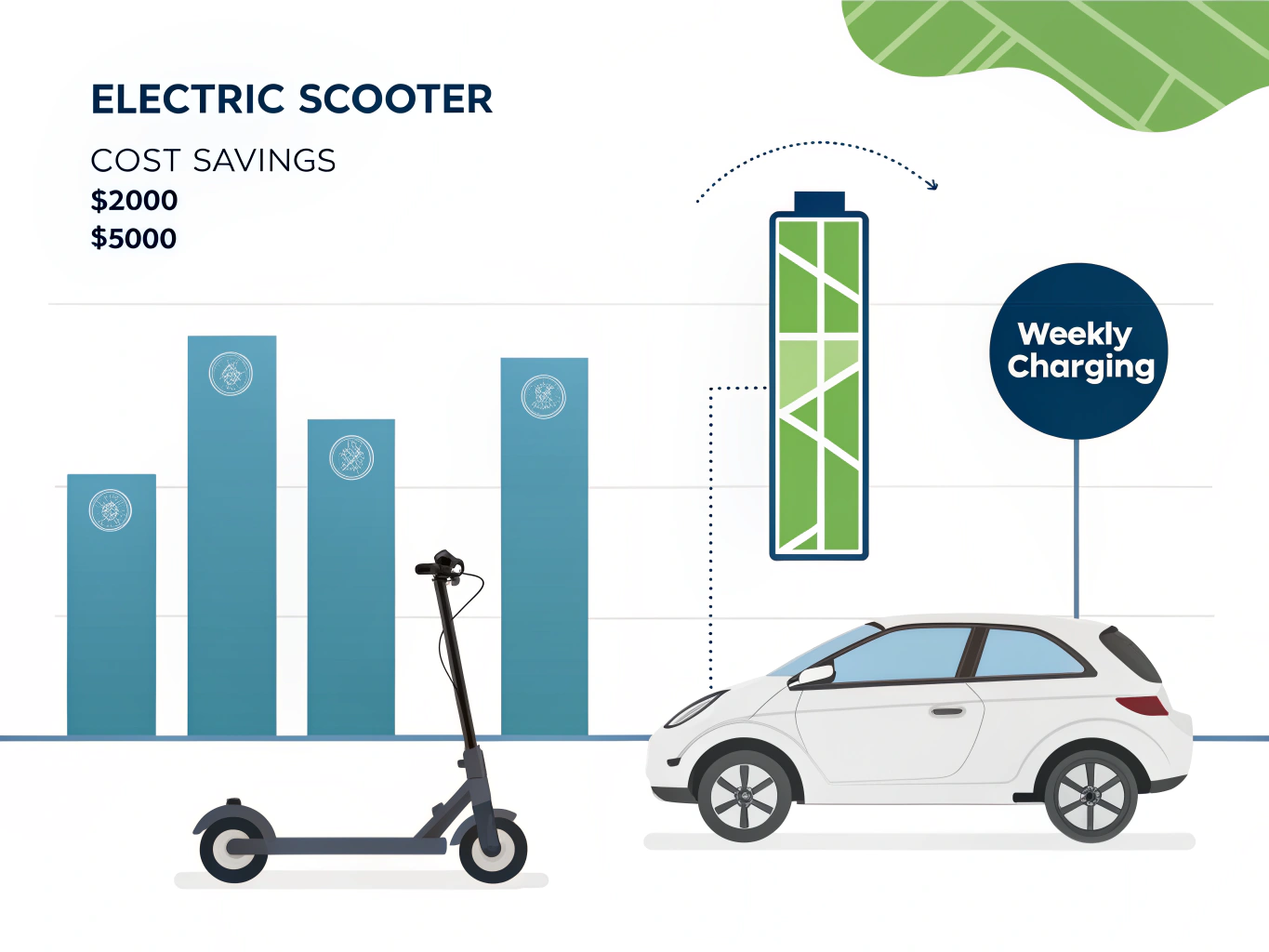 ELECTRIC SCOOTER

COST SAVINGS
$2000
$5000

Weekly Charging